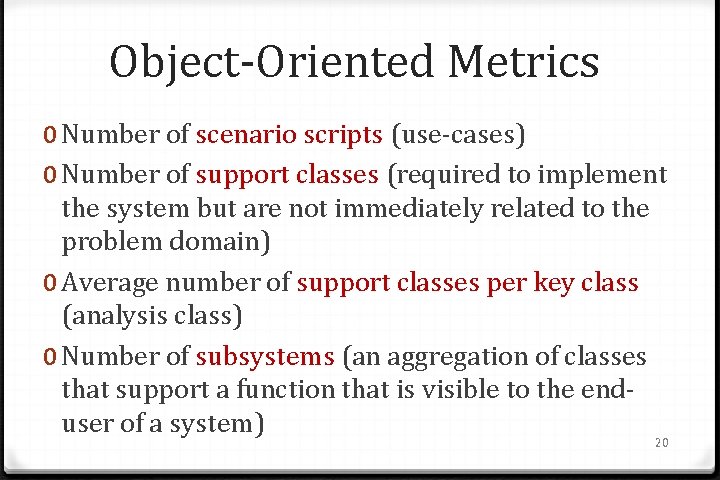 Object-Oriented Metrics

0 Number of scenario scripts (use-cases)

0 Number of support classes (required to implement the system but are not immediately related to the problem domain)

0 Average number of support classes per key class (analysis class)

0 Number of subsystems (an aggregation of classes that support a function that is visible to the end-user of a system)

20